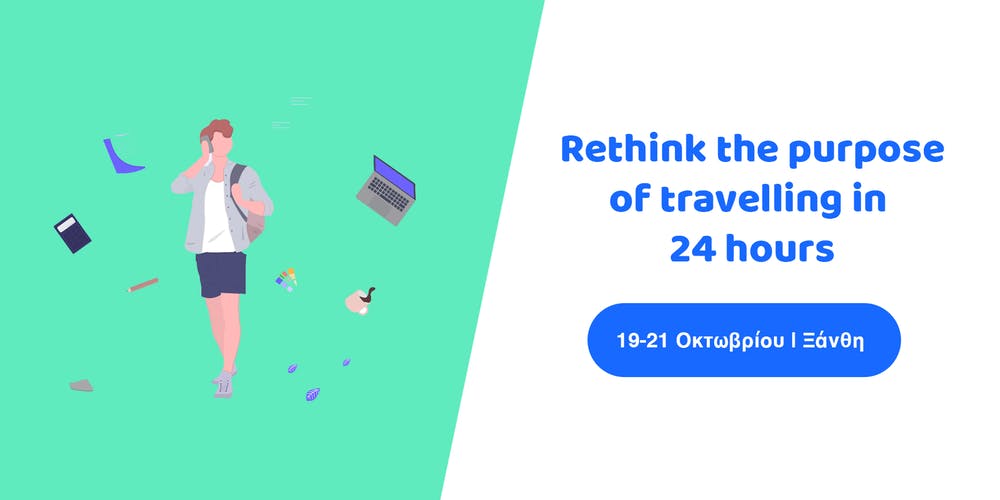 Rethink the purpose of travelling in 24 hours

19-21 Οκτωβρίου | Ξάνθη